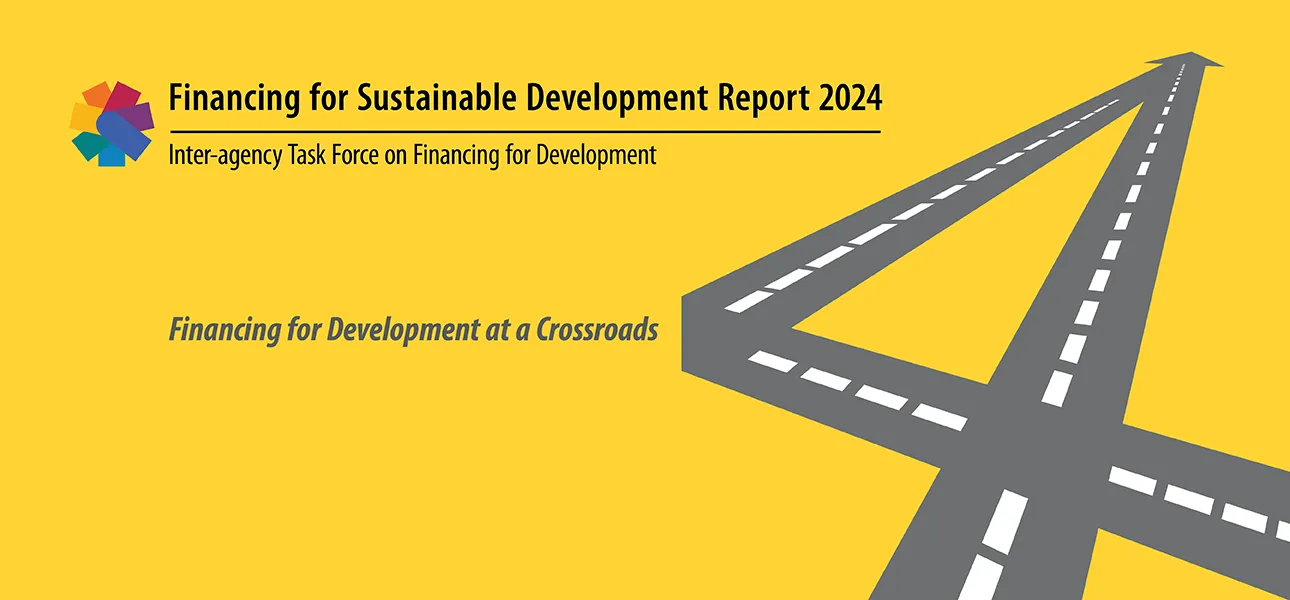 Financing for Sustainable Development Report 2024
Inter-agency Task Force on Financing for Development

Financing for Development at a Crossroads